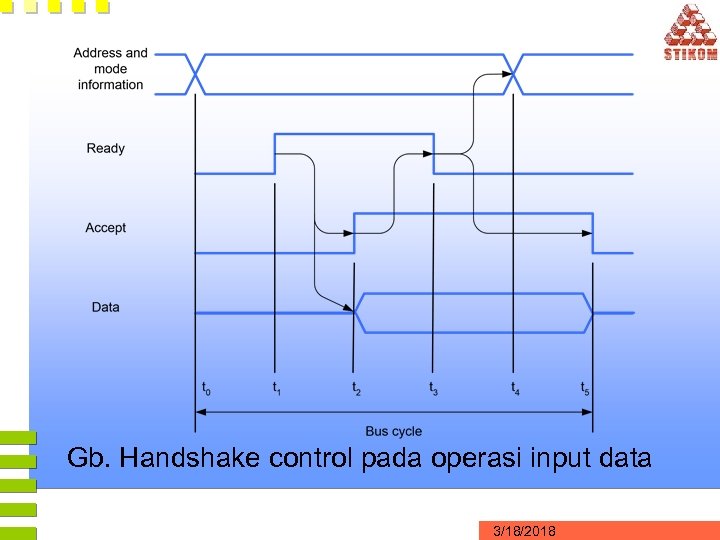 STIKOM

Address and mode information

Ready

Accept

Data

$t_0$ $t_1$ $t_2$ $t_3$ $t_4$ $t_5$

Bus cycle

Gb. Handshake control pada operasi input data

3/18/2018